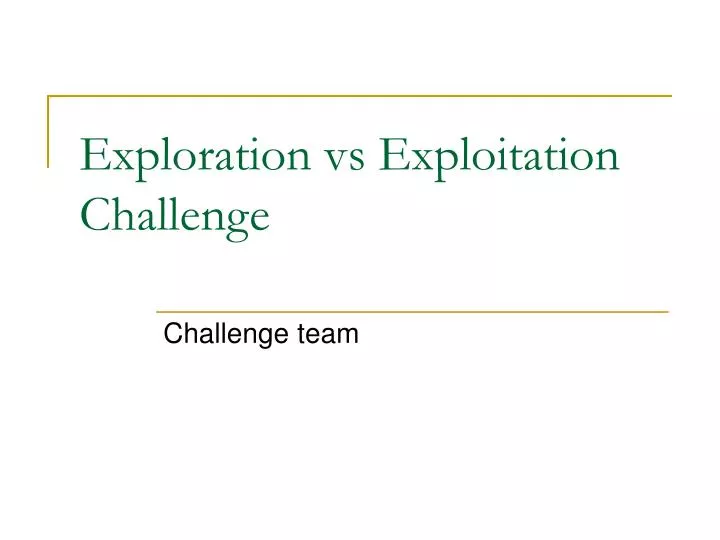 Exploration vs Exploitation Challenge

Challenge team